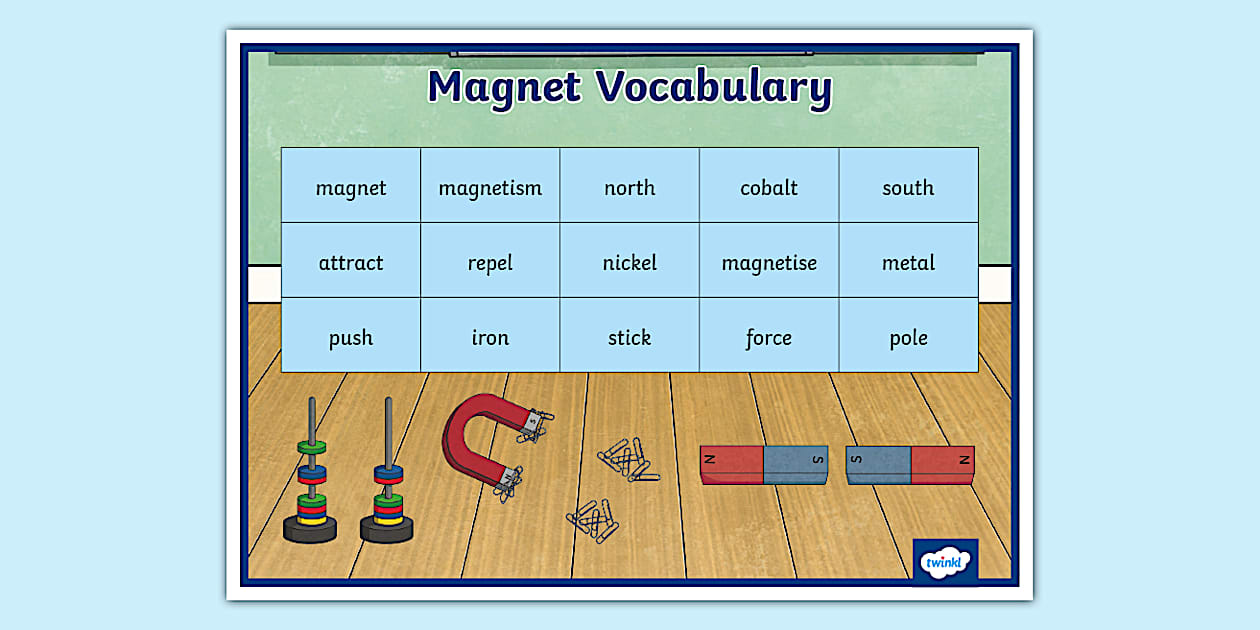 Magnet Vocabulary

| magnet | magnetism | north | cobalt | south |
|---|---|---|---|---|
| attract | repel | nickel | magnetise | metal |
| push | iron | stick | force | pole |

N S S N

twinkl